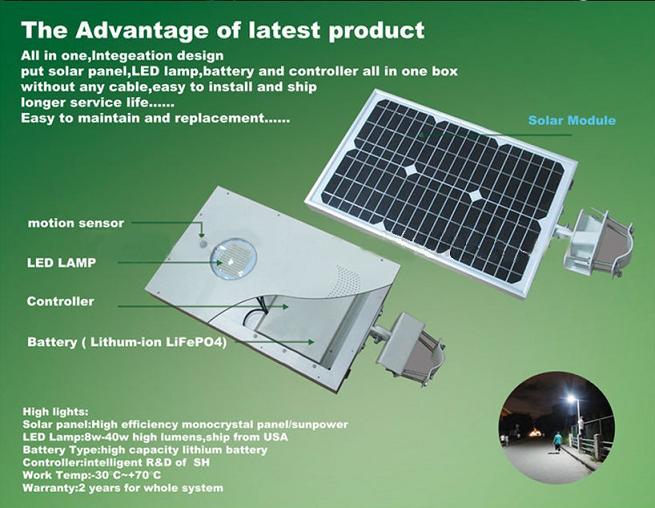 The Advantage of latest product

All in one,Integeation design
put solar panel,LED lamp,battery and controller all in one box
without any cable,easy to install and ship
longer service life......
Easy to maintain and replacement......

Solar Module

motion sensor

LED LAMP

Controller

Battery ( Lithum-ion LiFePO4)

High lights:
Solar panel:High efficiency monocrystal panel/sunpower
LED Lamp:8w-40w high lumens,ship from USA
Battery Type:high capacity lithium battery
Controller:intelligent R&D of SH
Work Temp:-30°C~+70°C
Warranty:2 years for whole system